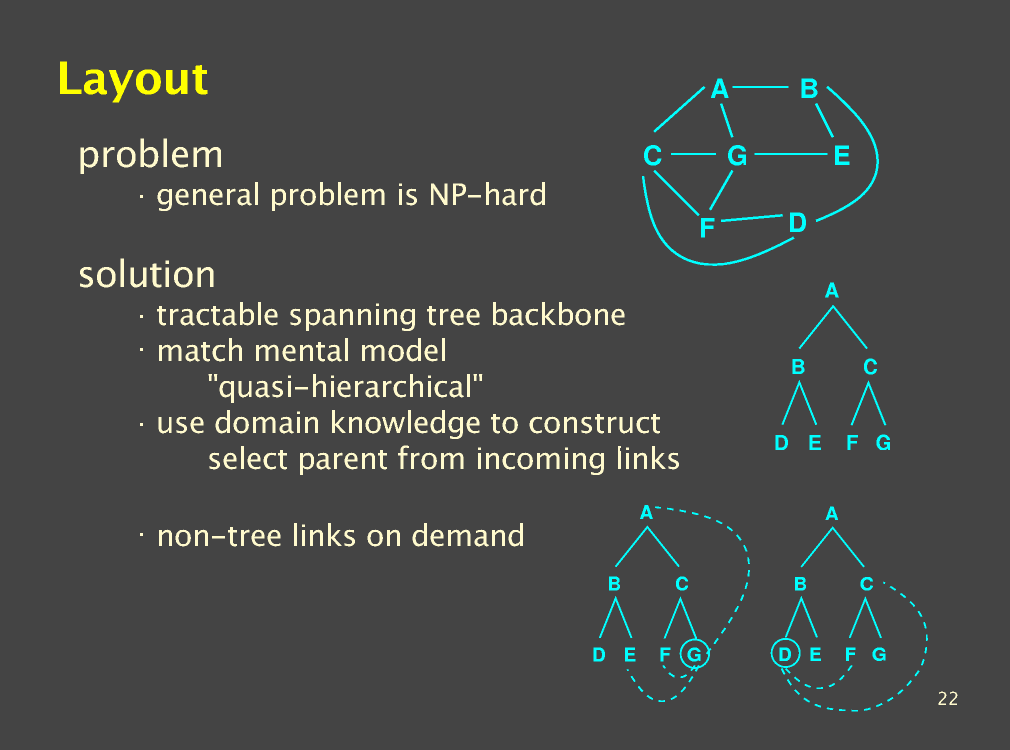 Layout

problem

· general problem is NP-hard

solution

· tractable spanning tree backbone
· match mental model
"quasi-hierarchical"
· use domain knowledge to construct
select parent from incoming links

· non-tree links on demand

A B C G E F D

A B C D E F G

A B C D E F G

A B C D E F G

22